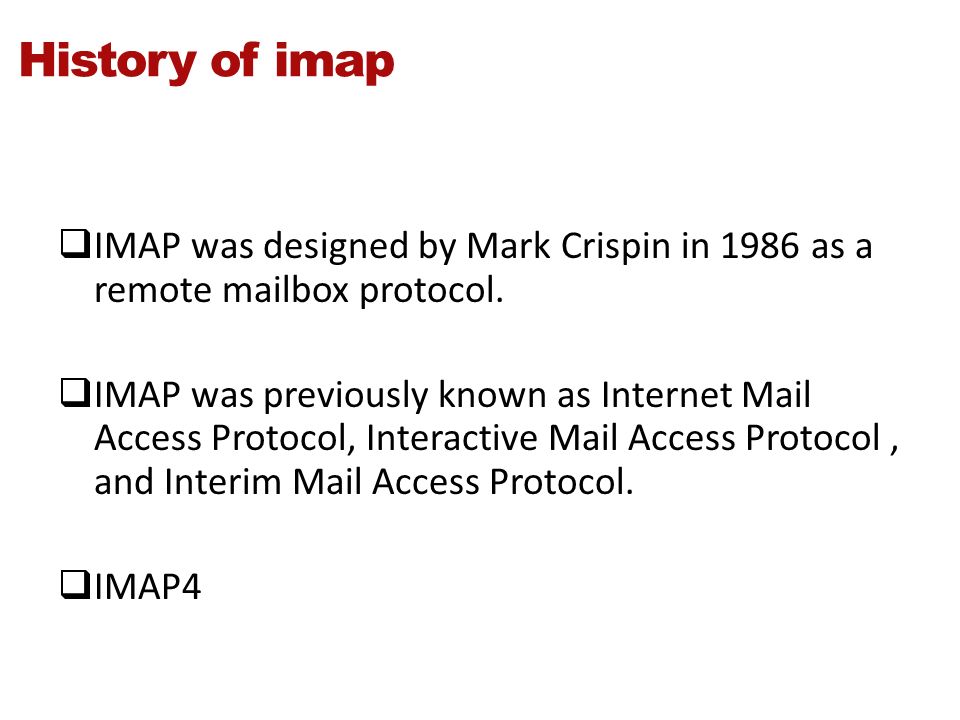 History of imap

❑IMAP was designed by Mark Crispin in 1986 as a remote mailbox protocol.

❑IMAP was previously known as Internet Mail Access Protocol, Interactive Mail Access Protocol , and Interim Mail Access Protocol.

❑IMAP4